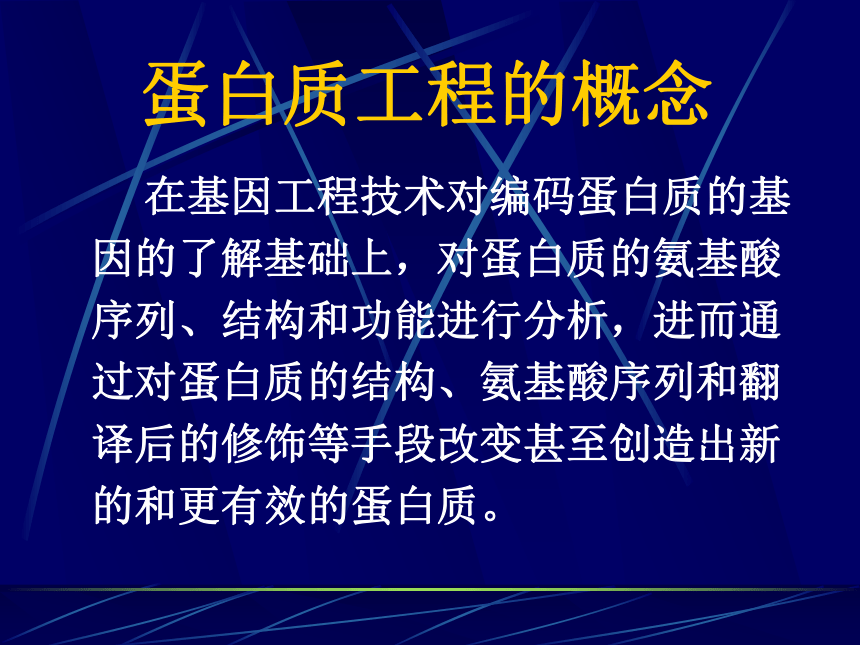 蛋白质工程的概念

在基因工程技术对编码蛋白质的基因的了解基础上，对蛋白质的氨基酸序列、结构和功能进行分析，进而通过对蛋白质的结构、氨基酸序列和翻译后的修饰等手段改变甚至创造出新的和更有效的蛋白质。